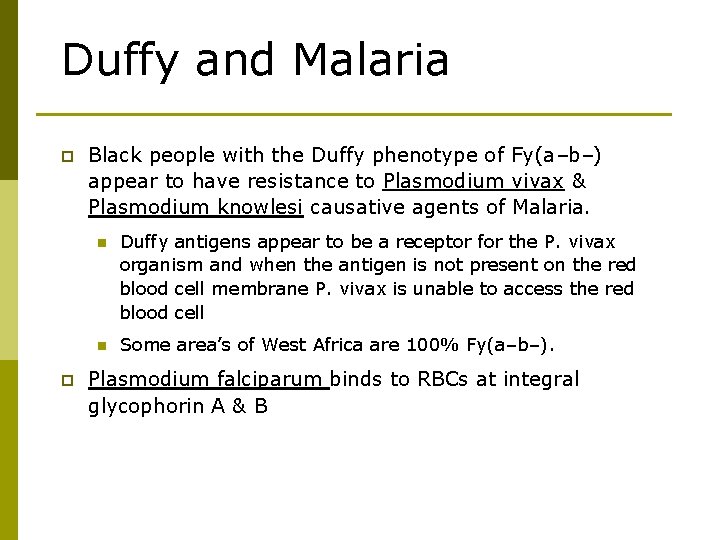 Duffy and Malaria

Black people with the Duffy phenotype of Fy(a–b–) appear to have resistance to Plasmodium vivax & Plasmodium knowlesi causative agents of Malaria.

Duffy antigens appear to be a receptor for the P. vivax organism and when the antigen is not present on the red blood cell membrane P. vivax is unable to access the red blood cell

Some area's of West Africa are 100% Fy(a–b–).

Plasmodium falciparum binds to RBCs at integral glycophorin A & B